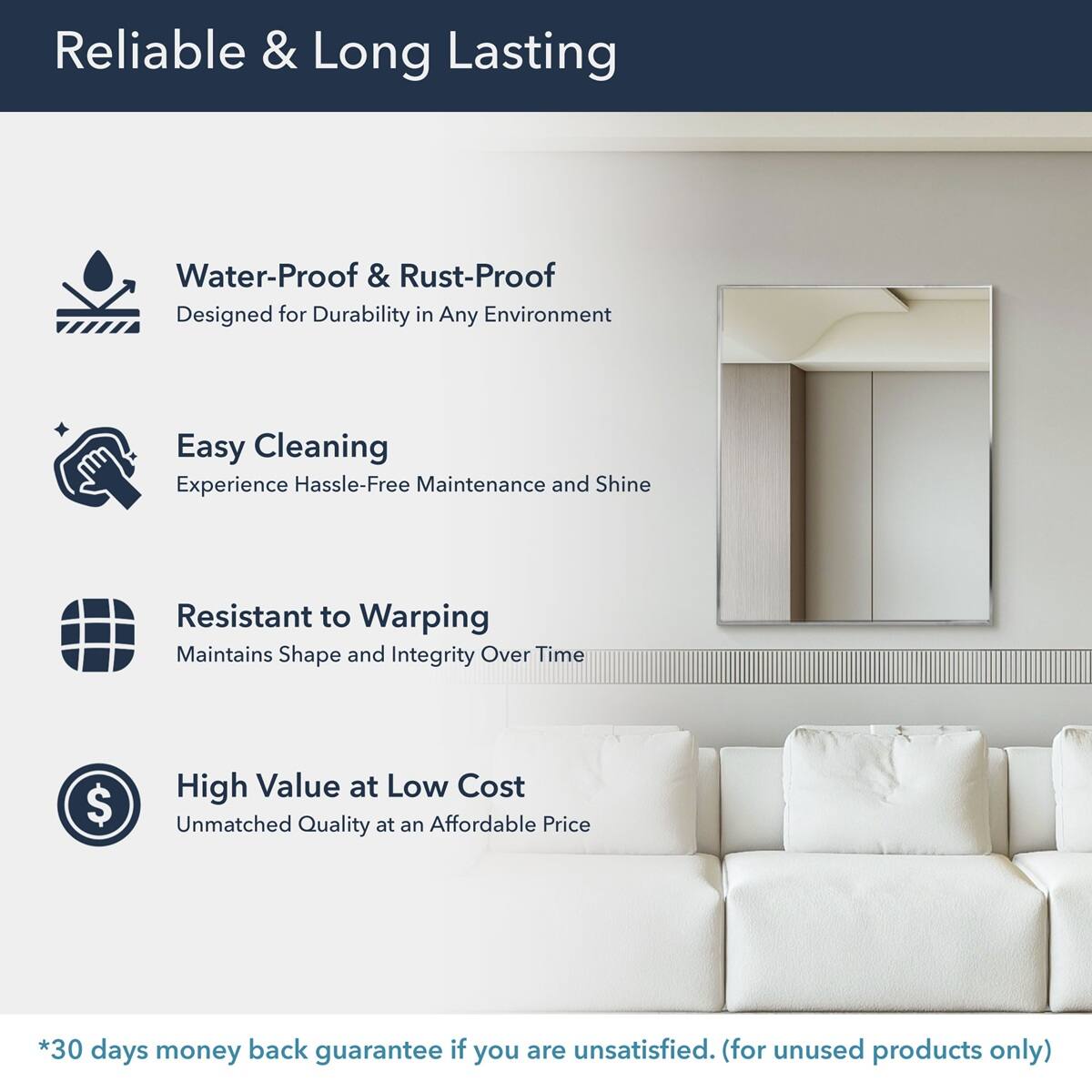 Reliable & Long Lasting

Water-Proof & Rust-Proof
Designed for Durability in Any Environment

Easy Cleaning
Experience Hassle-Free Maintenance and Shine

Resistant to Warping
Maintains Shape and Integrity Over Time

High Value at Low Cost
Unmatched Quality at an Affordable Price

*30 days money back guarantee if you are unsatisfied. (for unused products only)